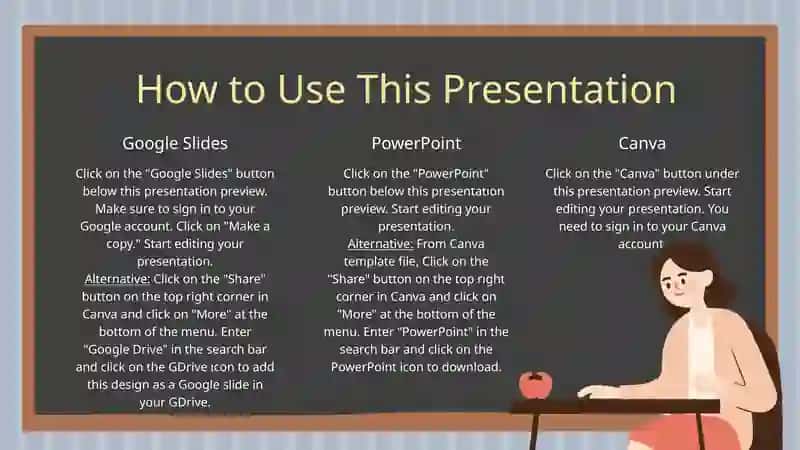 How to Use This Presentation

Google Slides

Click on the "Google Slides" button below this presentation preview. Make sure to sign in to your Google account. Click on "Make a copy." Start editing your presentation.
Alternative: Click on the "Share" button on the top right corner in Canva and click on "More" at the bottom of the menu. Enter "Google Drive" in the search bar and click on the GDrive icon to add this design as a Google slide in your GDrive.

PowerPoint

Click on the "PowerPoint" button below this presentation preview. Start editing your presentation.
Alternative: From Canva template file, Click on the "Share" button on the top right corner in Canva and click on "More" at the bottom of the menu. Enter "PowerPoint" in the search bar and click on the PowerPoint icon to download.

Canva

Click on the "Canva" button under this presentation preview. Start editing your presentation. You need to sign in to your Canva account